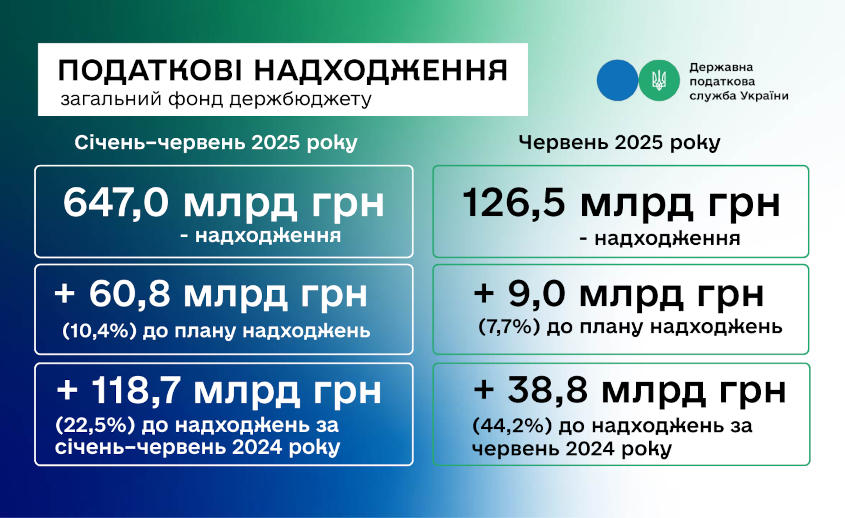 ПОДАТКОВІ НАДХОДЖЕННЯ
загальний фонд держбюджету

Державна податкова служба України

Січень–червень 2025 року

647,0 млрд грн
- надходження

+ 60,8 млрд грн
(10,4%) до плану надходжень

+ 118,7 млрд грн
(22,5%) до надходжень за січень–червень 2024 року

Червень 2025 року

126,5 млрд грн
- надходження

+ 9,0 млрд грн
(7,7%) до плану надходжень

+ 38,8 млрд грн
(44,2%) до надходжень за червень 2024 року